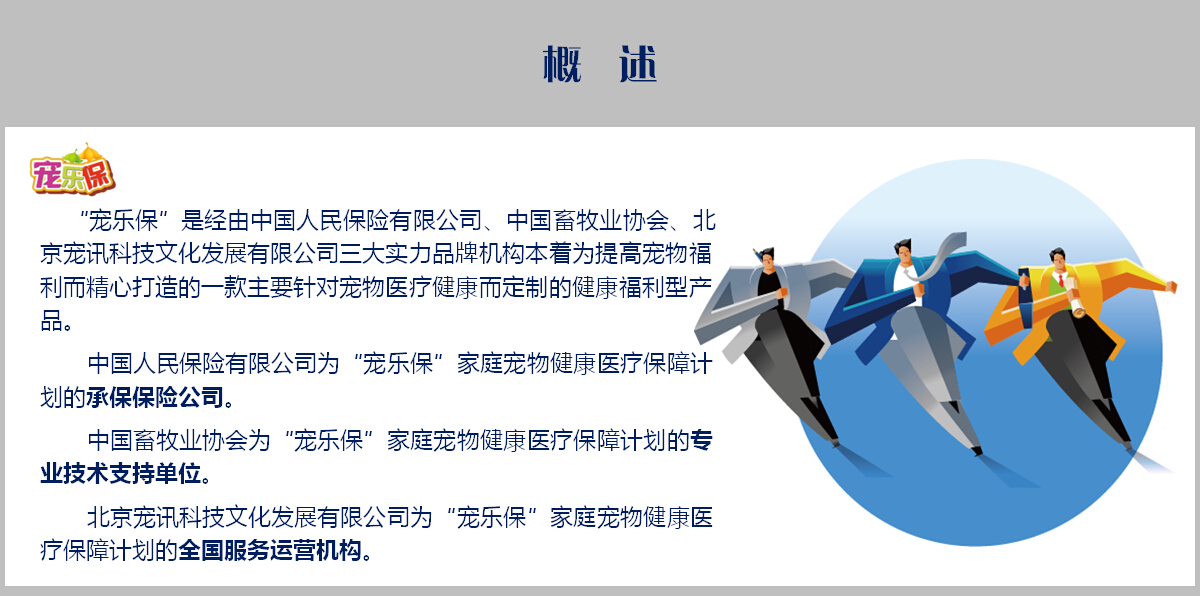 概　述

宠乐保

“宠乐保”是经由中国人民保险有限公司、中国畜牧业协会、北京宠讯科技文化发展有限公司三大实力品牌机构本着为提高宠物福利而精心打造的一款主要针对宠物医疗健康而定制的健康福利型产品。

中国人民保险有限公司为“宠乐保”家庭宠物健康医疗保障计划的承保保险公司。

中国畜牧业协会为“宠乐保”家庭宠物健康医疗保障计划的专业技术支持单位。

北京宠讯科技文化发展有限公司为“宠乐保”家庭宠物健康医疗保障计划的全国服务运营机构。